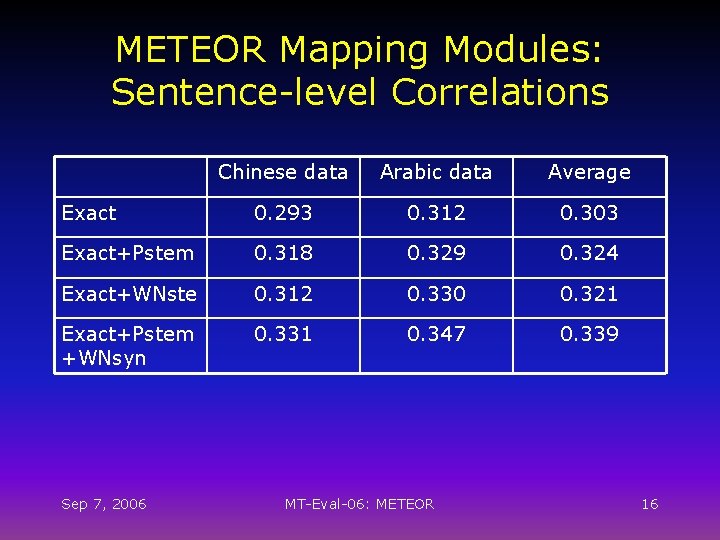 METEOR Mapping Modules: Sentence-level Correlations

| | Chinese data | Arabic data | Average |
|---|---|---|---|
| Exact | 0.293 | 0.312 | 0.303 |
| Exact+Pstem | 0.318 | 0.329 | 0.324 |
| Exact+WNste | 0.312 | 0.330 | 0.321 |
| Exact+Pstem +WNsyn | 0.331 | 0.347 | 0.339 |

Sep 7, 2006

MT-Eval-06: METEOR

16